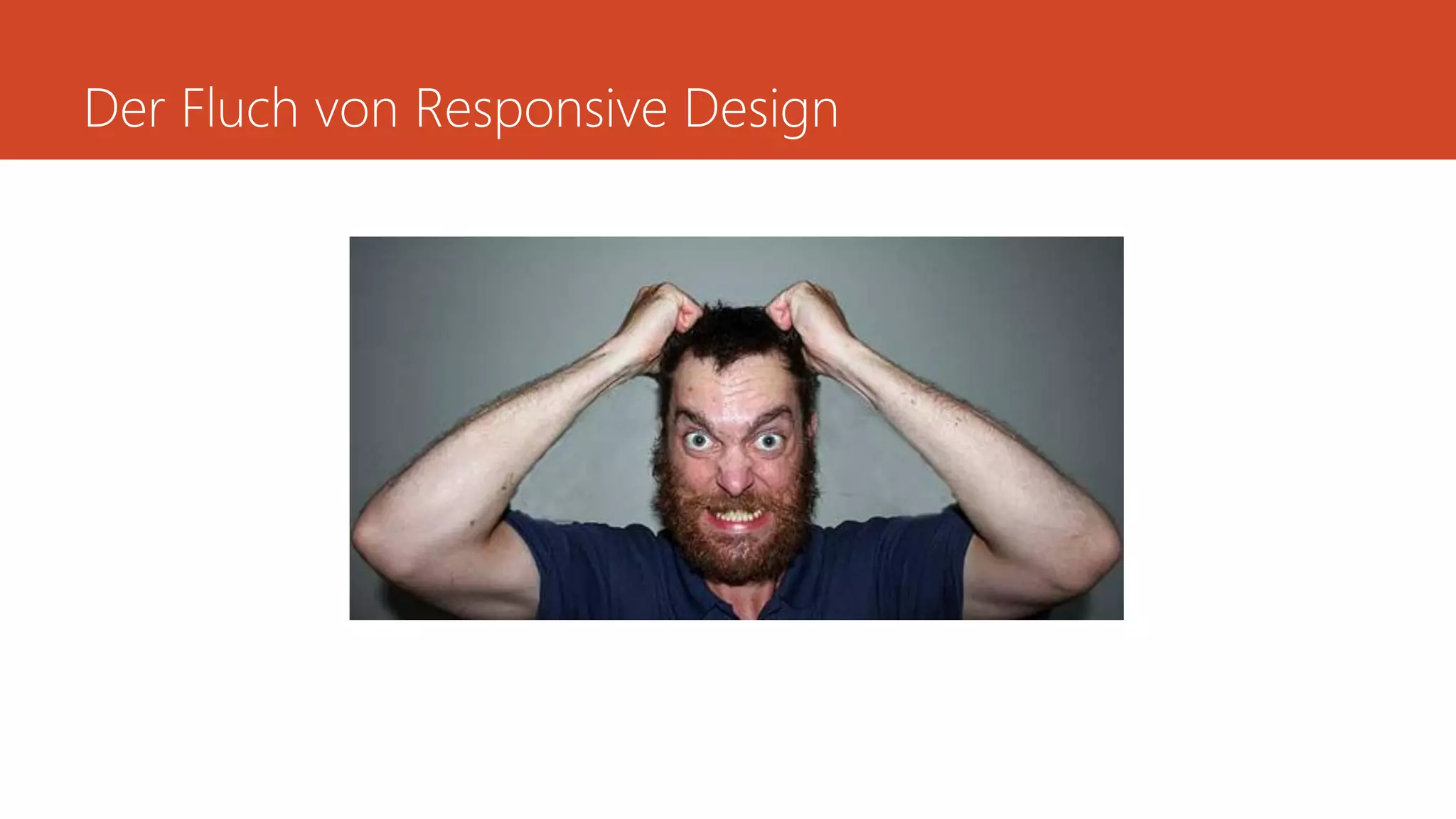 Der Fluch von Responsive Design